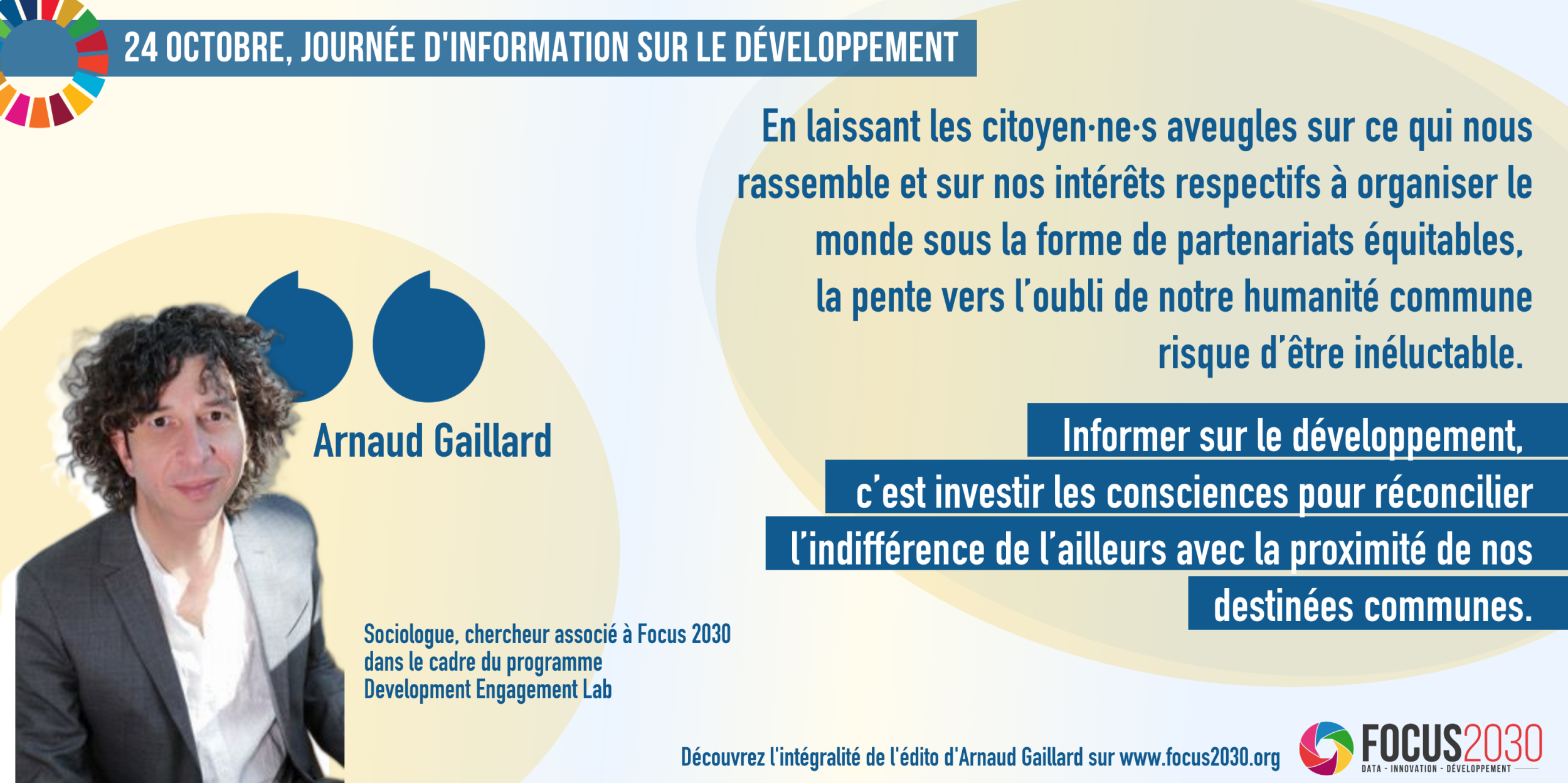 24 OCTOBRE, JOURNÉE D'INFORMATION SUR LE DÉVELOPPEMENT

En laissant les citoyen·ne·s aveugles sur ce qui nous rassemble et sur nos intérêts respectifs à organiser le monde sous la forme de partenariats équitables, la pente vers l'oubli de notre humanité commune risque d'être inéluctable.

Informer sur le développement, c'est investir les consciences pour réconcilier l'indifférence de l'ailleurs avec la proximité de nos destinées communes.

Arnaud Gaillard

Sociologue, chercheur associé à Focus 2030 dans le cadre du programme Development Engagement Lab

Découvrez l'intégralité de l'édito d'Arnaud Gaillard sur www.focus2030.org

FOCUS2030
DATA - INNOVATION - DÉVELOPPEMENT